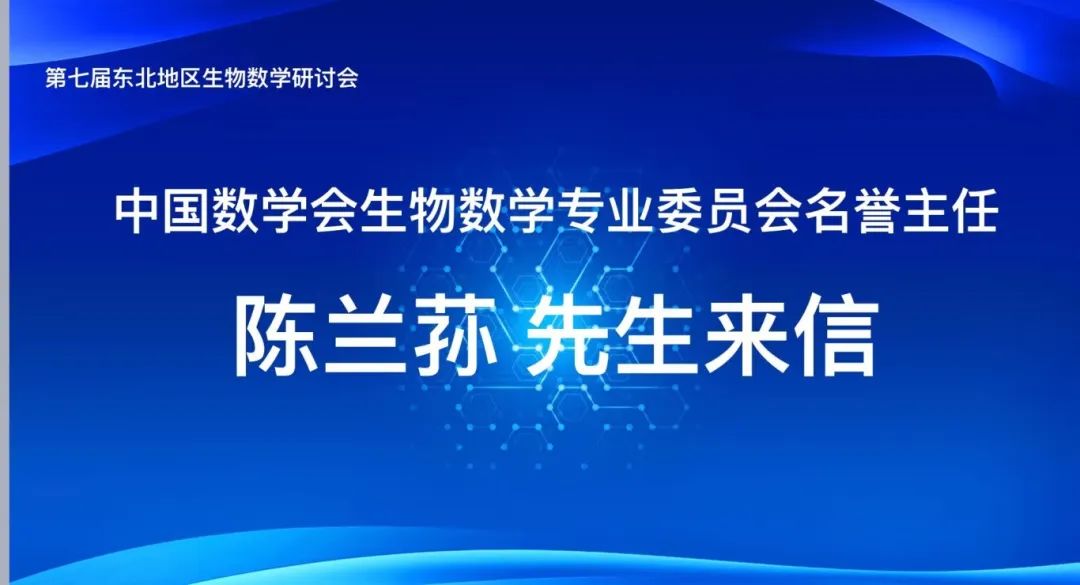 第七届东北地区生物数学研讨会

中国数学会生物数学专业委员会名誉主任

陈兰荪 先生来信